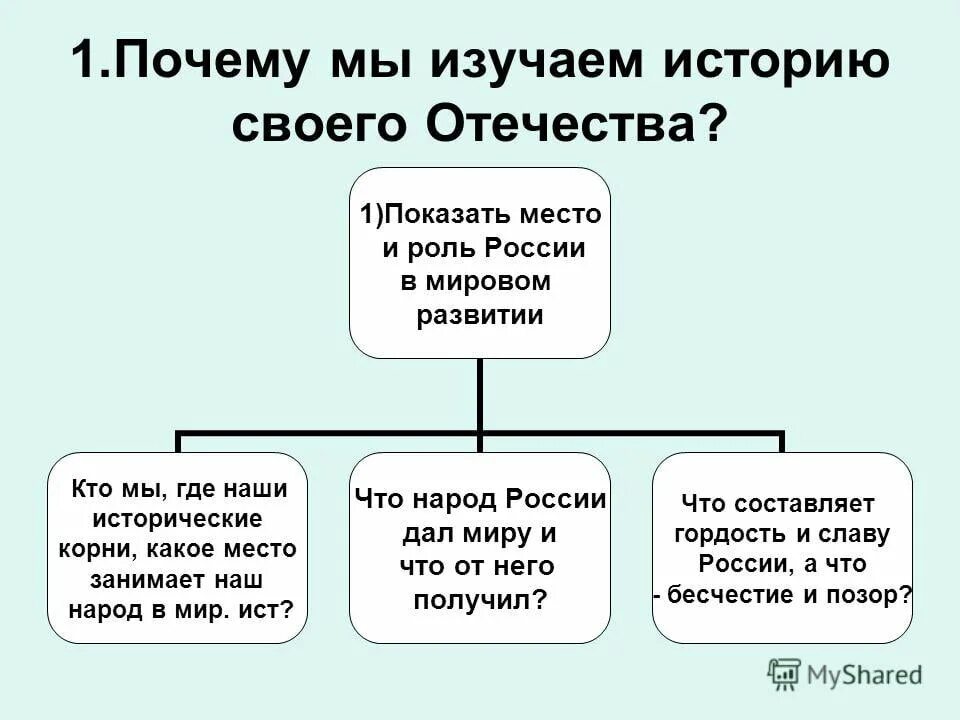 1.Почему мы изучаем историю своего Отечества?

1)Показать место и роль России в мировом развитии

Кто мы, где наши исторические корни, какое место занимает наш народ в мир. ист?

Что народ России дал миру и что от него получил?

Что составляет гордость и славу России, а что - бесчестие и позор?

MyShared